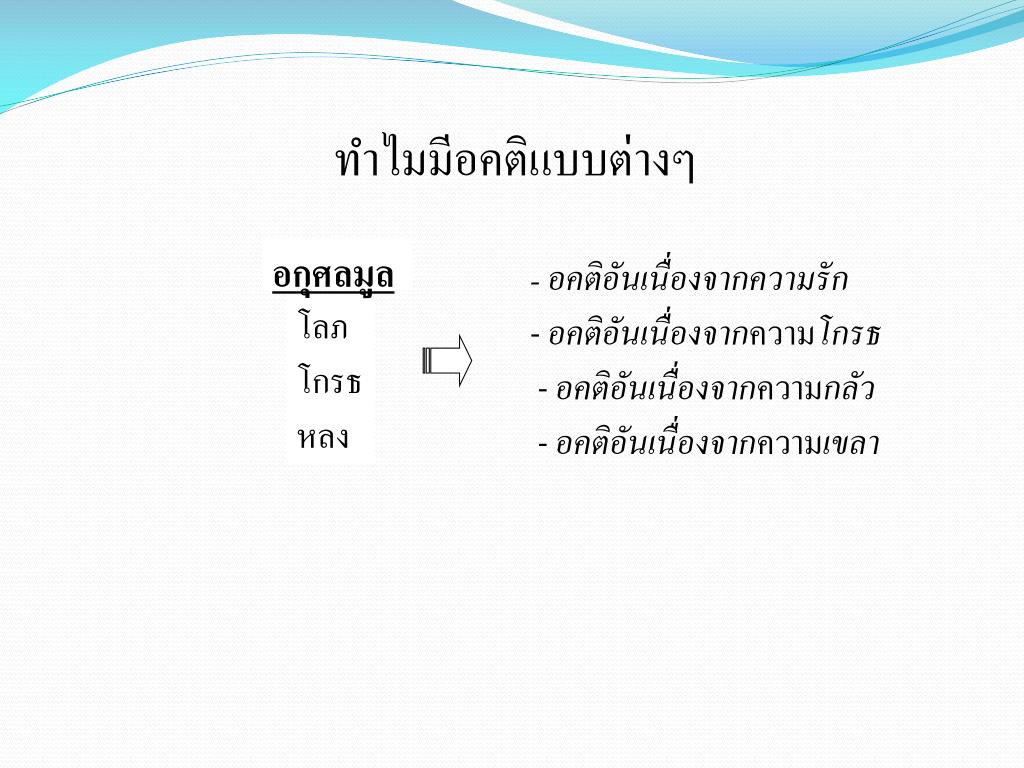 ทำไมมีอคติแบบต่างๆ

อกุศลมูล
โลภ
โกรธ
หลง

- อคติอันเนื่องจากความรัก
- อคติอันเนื่องจากความโกรธ
- อคติอันเนื่องจากความกลัว
- อคติอันเนื่องจากความเขลา